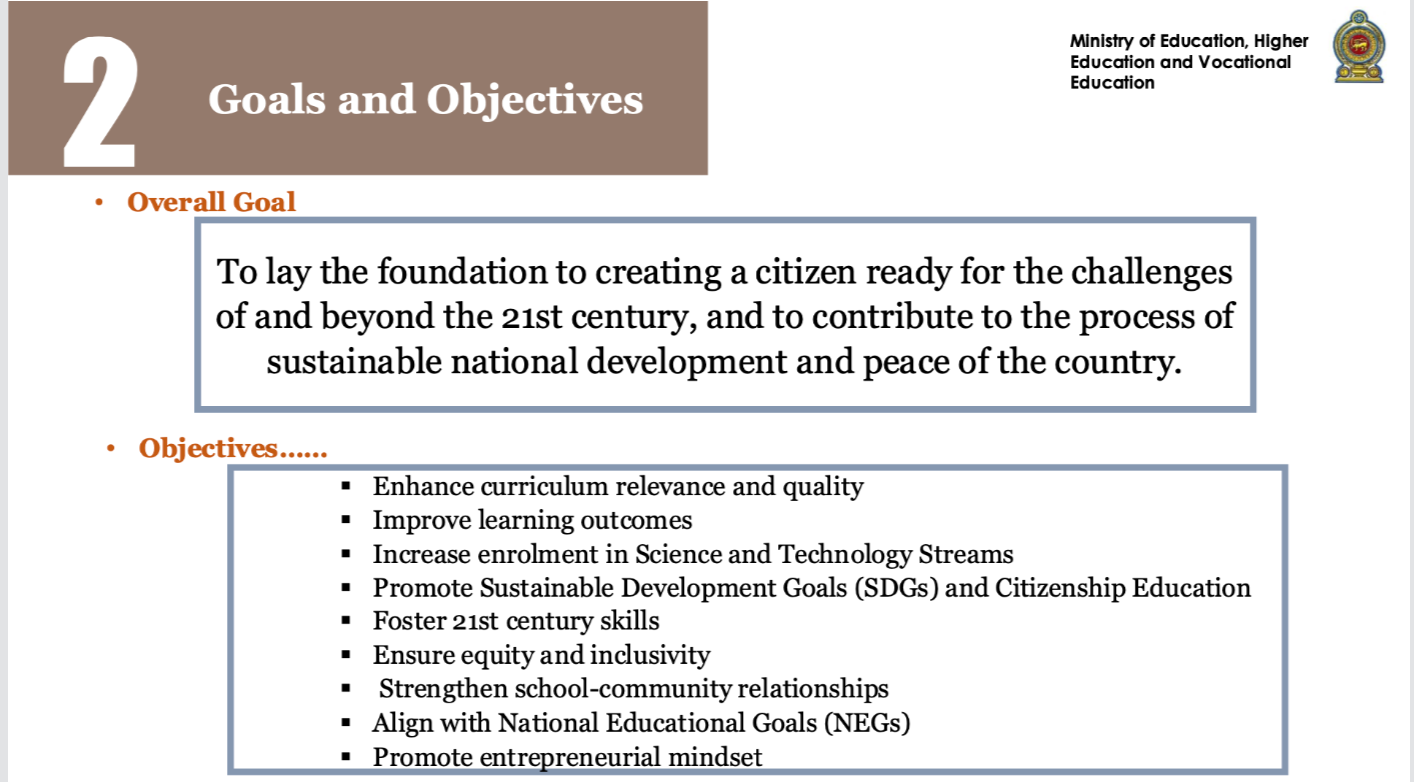 2 Goals and Objectives

Ministry of Education, Higher Education and Vocational Education

• Overall Goal

To lay the foundation to creating a citizen ready for the challenges of and beyond the 21st century, and to contribute to the process of sustainable national development and peace of the country.

• Objectives……

▪ Enhance curriculum relevance and quality
▪ Improve learning outcomes
▪ Increase enrolment in Science and Technology Streams
▪ Promote Sustainable Development Goals (SDGs) and Citizenship Education
▪ Foster 21st century skills
▪ Ensure equity and inclusivity
▪ Strengthen school-community relationships
▪ Align with National Educational Goals (NEGs)
▪ Promote entrepreneurial mindset